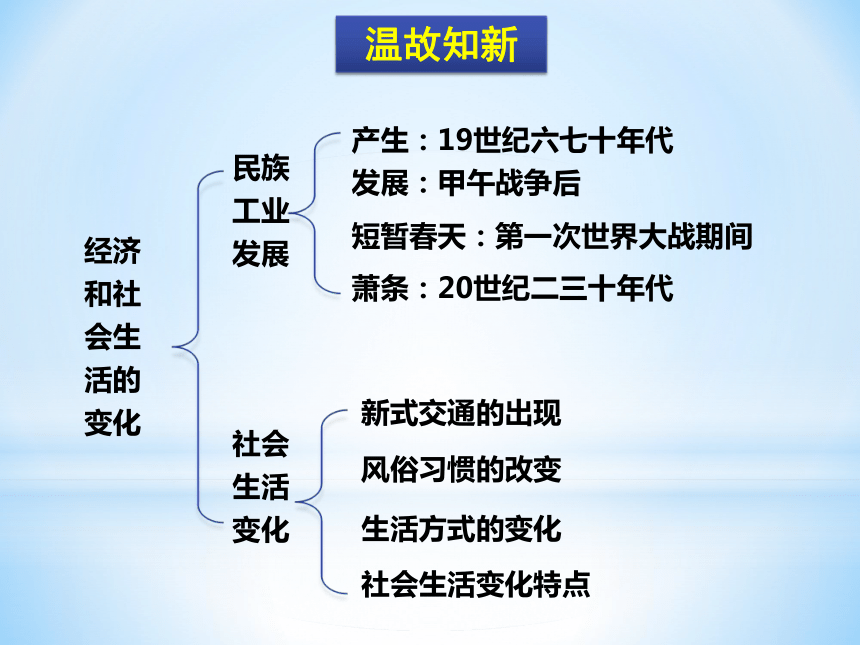 温故知新

经济和社会生活的变化

民族工业发展

产生：19世纪六七十年代
发展：甲午战争后
短暂春天：第一次世界大战期间
萧条：20世纪二三十年代

社会生活变化

新式交通的出现
风俗习惯的改变
生活方式的变化
社会生活变化特点